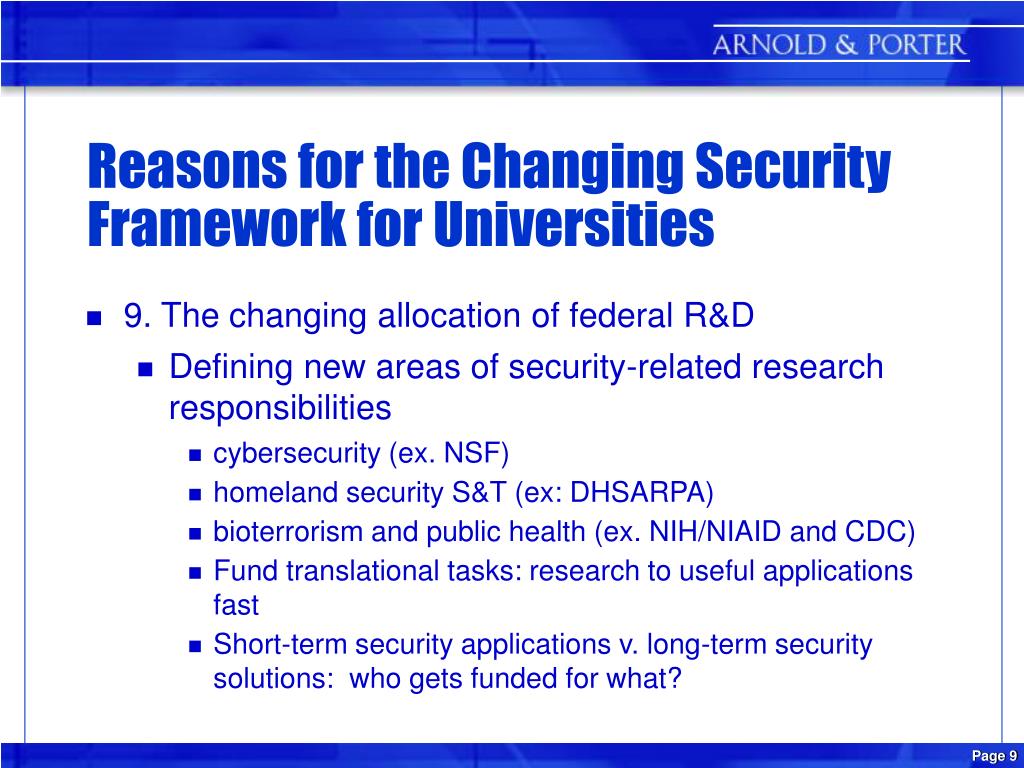 ARNOLD & PORTER

Reasons for the Changing Security Framework for Universities

9. The changing allocation of federal R&D

Defining new areas of security-related research responsibilities

cybersecurity (ex. NSF)

homeland security S&T (ex: DHSARPA)

bioterrorism and public health (ex. NIH/NIAID and CDC)

Fund translational tasks: research to useful applications fast

Short-term security applications v. long-term security solutions: who gets funded for what?

Page 9